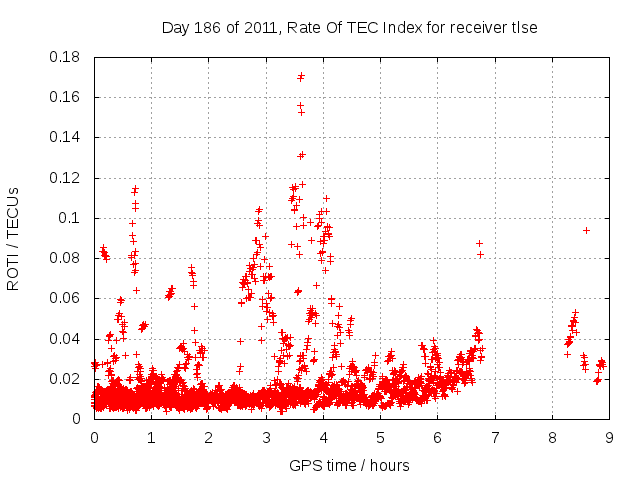 Day 186 of 2011, Rate Of TEC Index for receiver tlse

ROTI / TECUs

0.18
0.16
0.14
0.12
0.1
0.08
0.06
0.04
0.02
0

0 1 2 3 4 5 6 7 8 9

GPS time / hours